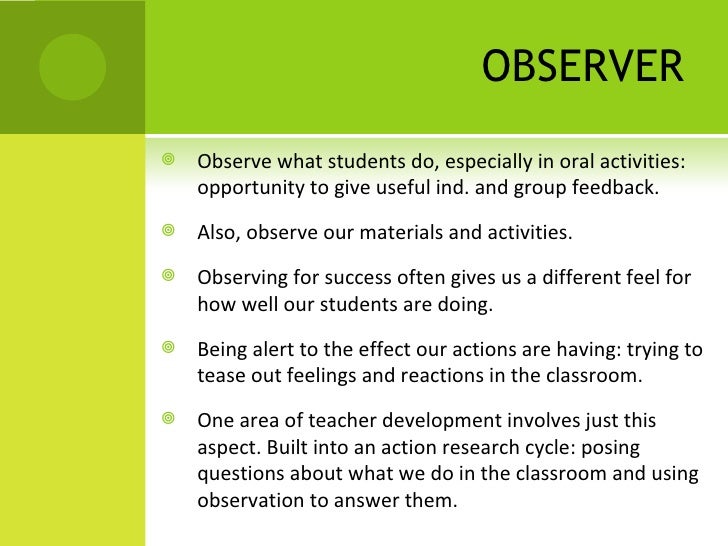 OBSERVER

Observe what students do, especially in oral activities: opportunity to give useful ind. and group feedback.

Also, observe our materials and activities.

Observing for success often gives us a different feel for how well our students are doing.

Being alert to the effect our actions are having: trying to tease out feelings and reactions in the classroom.

One area of teacher development involves just this aspect. Built into an action research cycle: posing questions about what we do in the classroom and using observation to answer them.